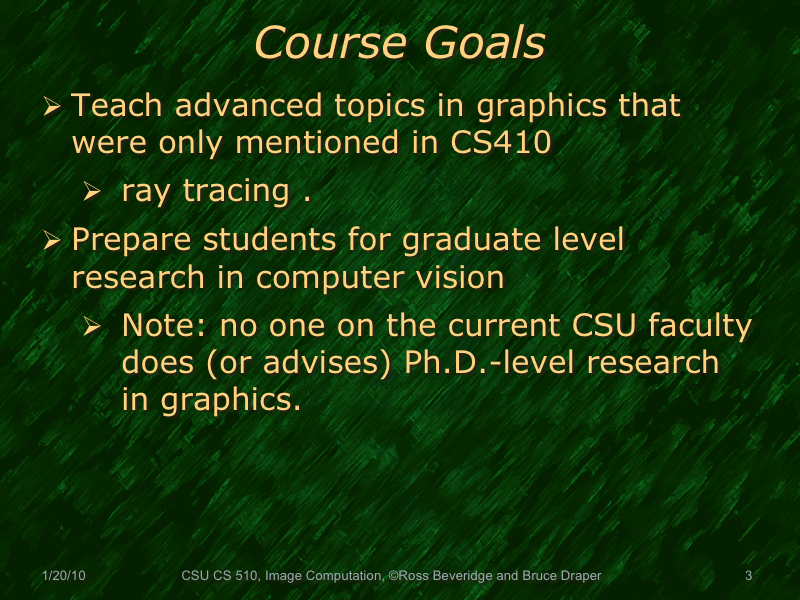 Course Goals

➢ Teach advanced topics in graphics that were only mentioned in CS410

➢ ray tracing .

➢ Prepare students for graduate level research in computer vision

➢ Note: no one on the current CSU faculty does (or advises) Ph.D.-level research in graphics.

1/20/10 CSU CS 510, Image Computation, ©Ross Beveridge and Bruce Draper 3